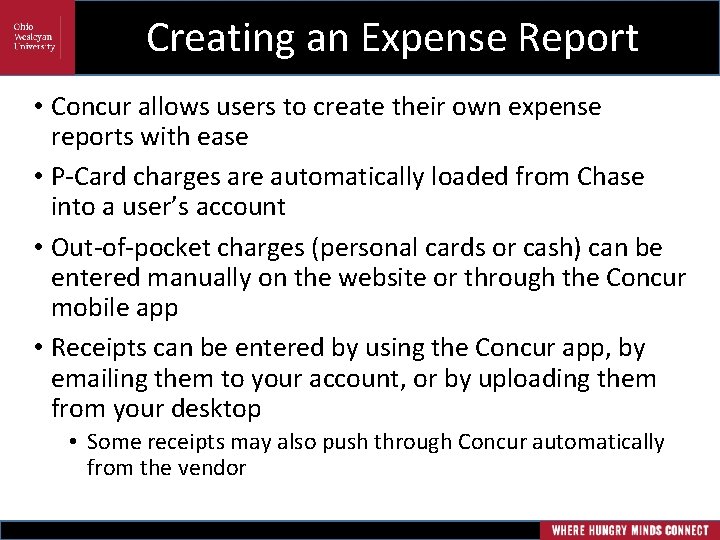 Ohio Wesleyan University

Creating an Expense Report

• Concur allows users to create their own expense reports with ease

• P-Card charges are automatically loaded from Chase into a user's account

• Out-of-pocket charges (personal cards or cash) can be entered manually on the website or through the Concur mobile app

• Receipts can be entered by using the Concur app, by emailing them to your account, or by uploading them from your desktop

• Some receipts may also push through Concur automatically from the vendor

WHERE HUNGRY MINDS CONNECT